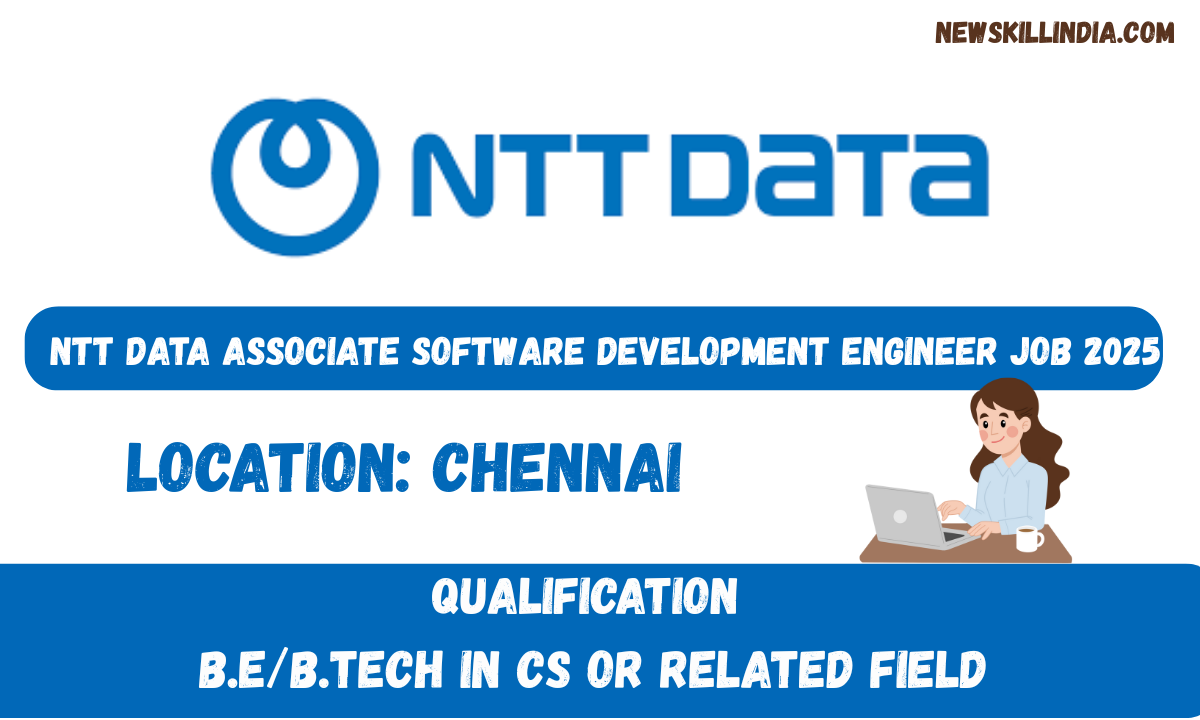 NEWSKILLINDIA.COM

NTT DATA

NTT DATA ASSOCIATE SOFTWARE DEVELOPMENT ENGINEER JOB 2025

LOCATION: CHENNAI

QUALIFICATION

B.E/B.TECH IN CS OR RELATED FIELD